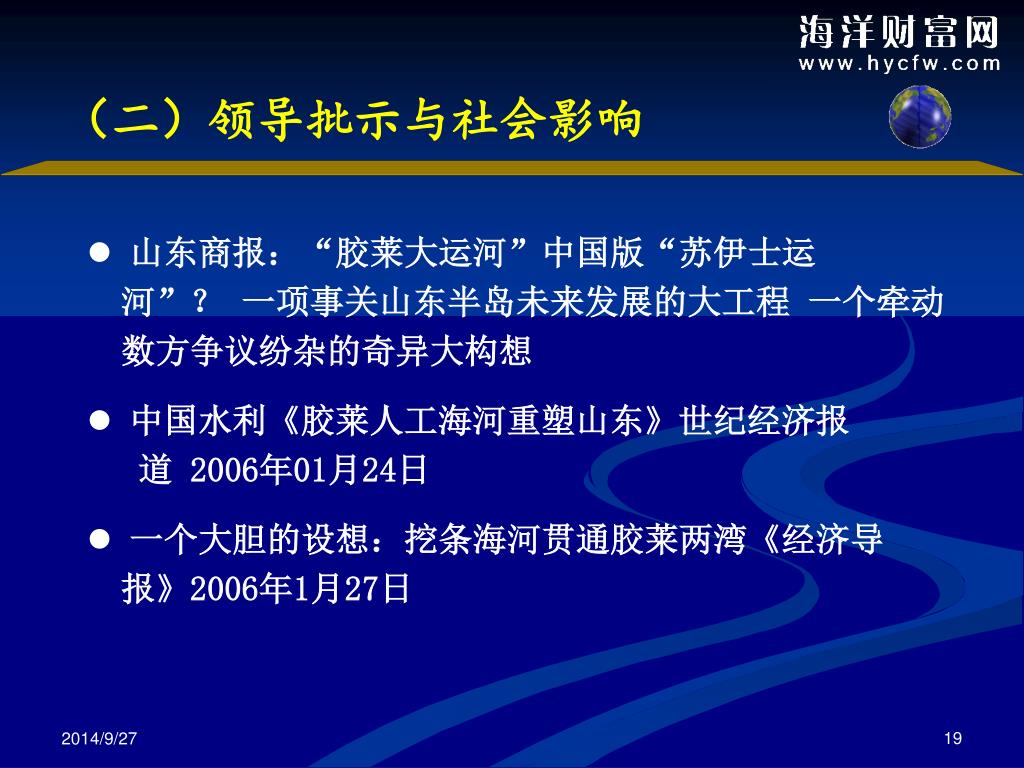 海洋财富网
www.hycfw.com

（二）领导批示与社会影响

● 山东商报：“胶莱大运河”中国版“苏伊士运河”？ 一项事关山东半岛未来发展的大工程 一个牵动数方争议纷杂的奇异大构想

● 中国水利《胶莱人工海河重塑山东》世纪经济报道 2006年01月24日

● 一个大胆的设想：挖条海河贯通胶莱两湾《经济导报》2006年1月27日

2014/9/27

19